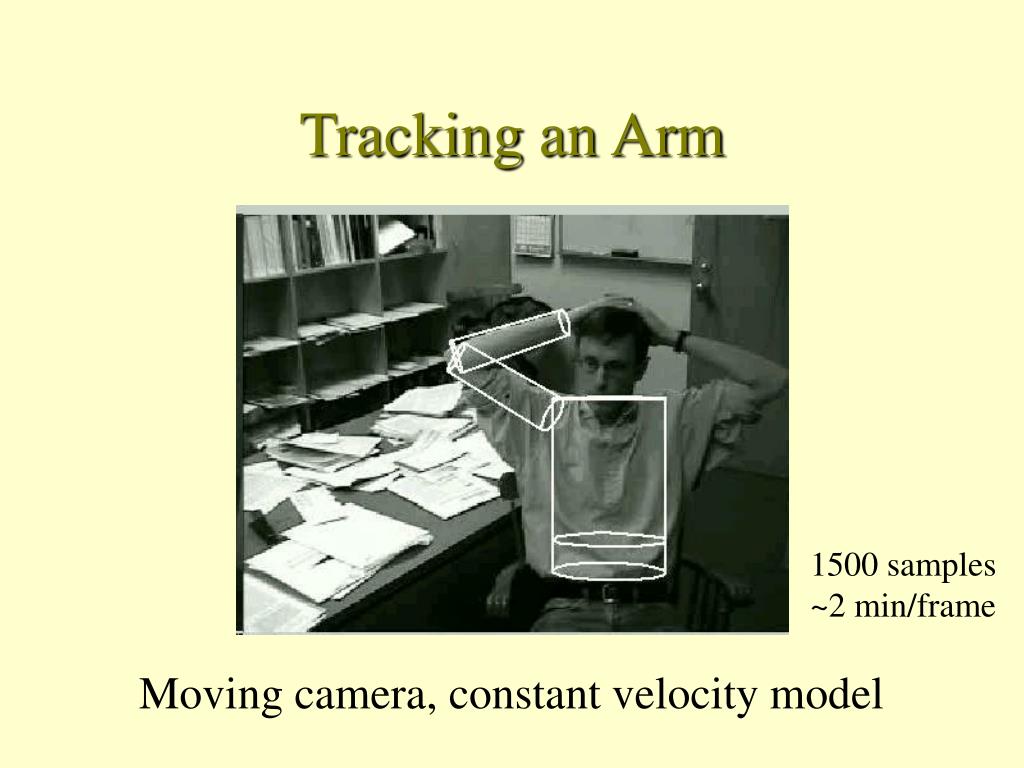 Tracking an Arm

1500 samples
~2 min/frame

Moving camera, constant velocity model